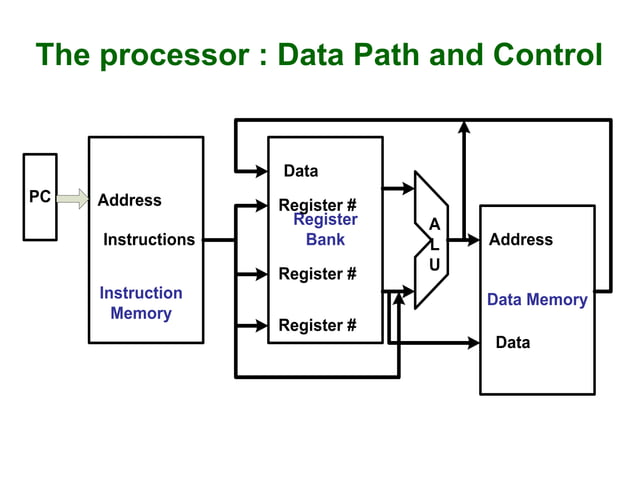 The processor : Data Path and Control

PC

Address

Instructions

Instruction Memory

Data

Register #

Register Bank

Register #

Register #

A
L
U

Address

Data Memory

Data